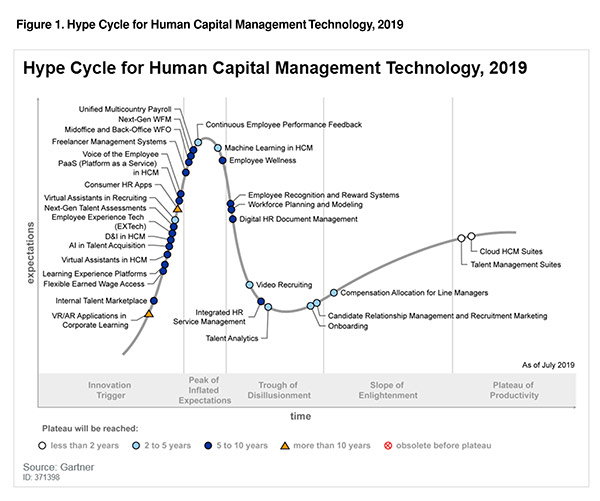 Figure 1. Hype Cycle for Human Capital Management Technology, 2019

Hype Cycle for Human Capital Management Technology, 2019

expectations

Unified Multicountry Payroll
Next-Gen WFM
Midoffice and Back-Office WFO
Freelancer Management Systems
Voice of the Employee
PaaS (Platform as a Service) in HCM
Consumer HR Apps
Virtual Assistants in Recruiting
Next-Gen Talent Assessments
Employee Experience Tech (EXTech)
D&I in HCM
AI in Talent Acquisition
Virtual Assistants in HCM
Learning Experience Platforms
Flexible Earned Wage Access
Internal Talent Marketplace
VR/AR Applications in Corporate Learning

Continuous Employee Performance Feedback
Machine Learning in HCM
Employee Wellness
Employee Recognition and Reward Systems
Workforce Planning and Modeling
Digital HR Document Management
Video Recruiting
Integrated HR Service Management
Talent Analytics
Compensation Allocation for Line Managers
Candidate Relationship Management and Recruitment Marketing
Onboarding
Cloud HCM Suites
Talent Management Suites

As of July 2019

Innovation Trigger
Peak of Inflated Expectations
Trough of Disillusionment
Slope of Enlightenment
Plateau of Productivity

time

Plateau will be reached:
less than 2 years
2 to 5 years
5 to 10 years
more than 10 years
obsolete before plateau

Source: Gartner
ID: 371398